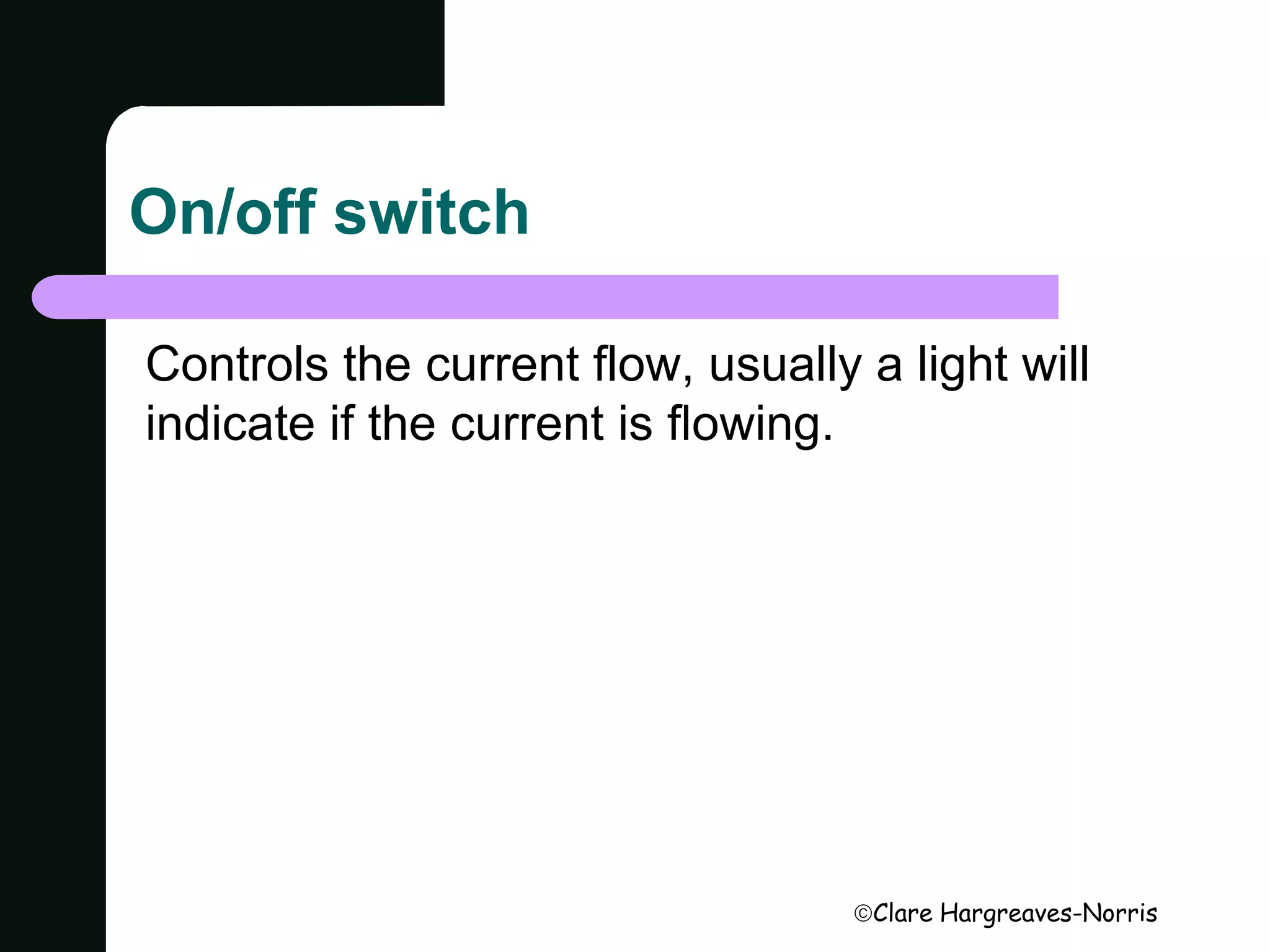 On/off switch

Controls the current flow, usually a light will indicate if the current is flowing.

©Clare Hargreaves-Norris